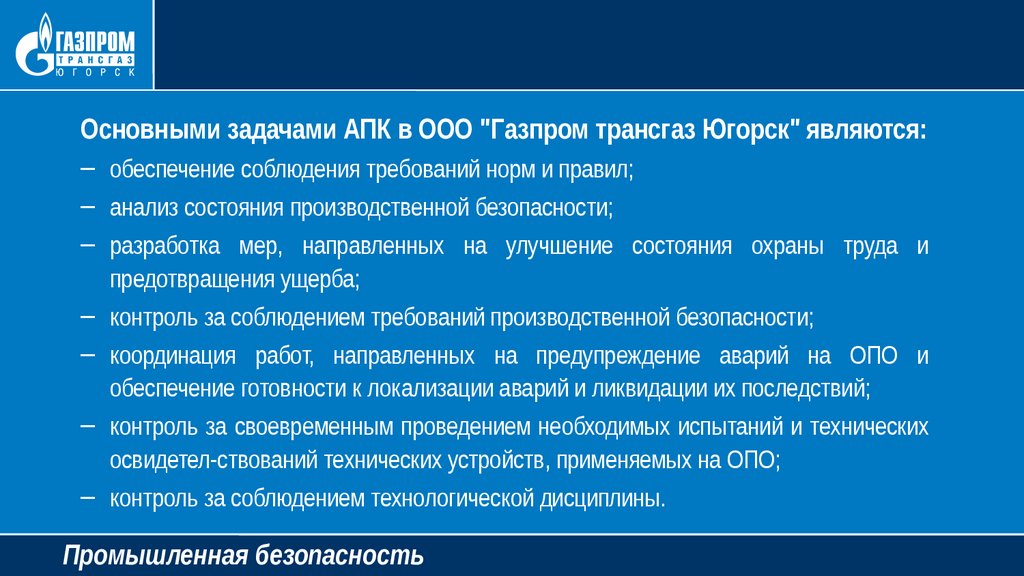 ГАЗПРОМ
ТРАНСГАЗ
ЮГОРСК

Основными задачами АПК в ООО "Газпром трансгаз Югорск" являются:

– обеспечение соблюдения требований норм и правил;

– анализ состояния производственной безопасности;

– разработка мер, направленных на улучшение состояния охраны труда и предотвращения ущерба;

– контроль за соблюдением требований производственной безопасности;

– координация работ, направленных на предупреждение аварий на ОПО и обеспечение готовности к локализации аварий и ликвидации их последствий;

– контроль за своевременным проведением необходимых испытаний и технических освидетел-ствований технических устройств, применяемых на ОПО;

– контроль за соблюдением технологической дисциплины.

Промышленная безопасность